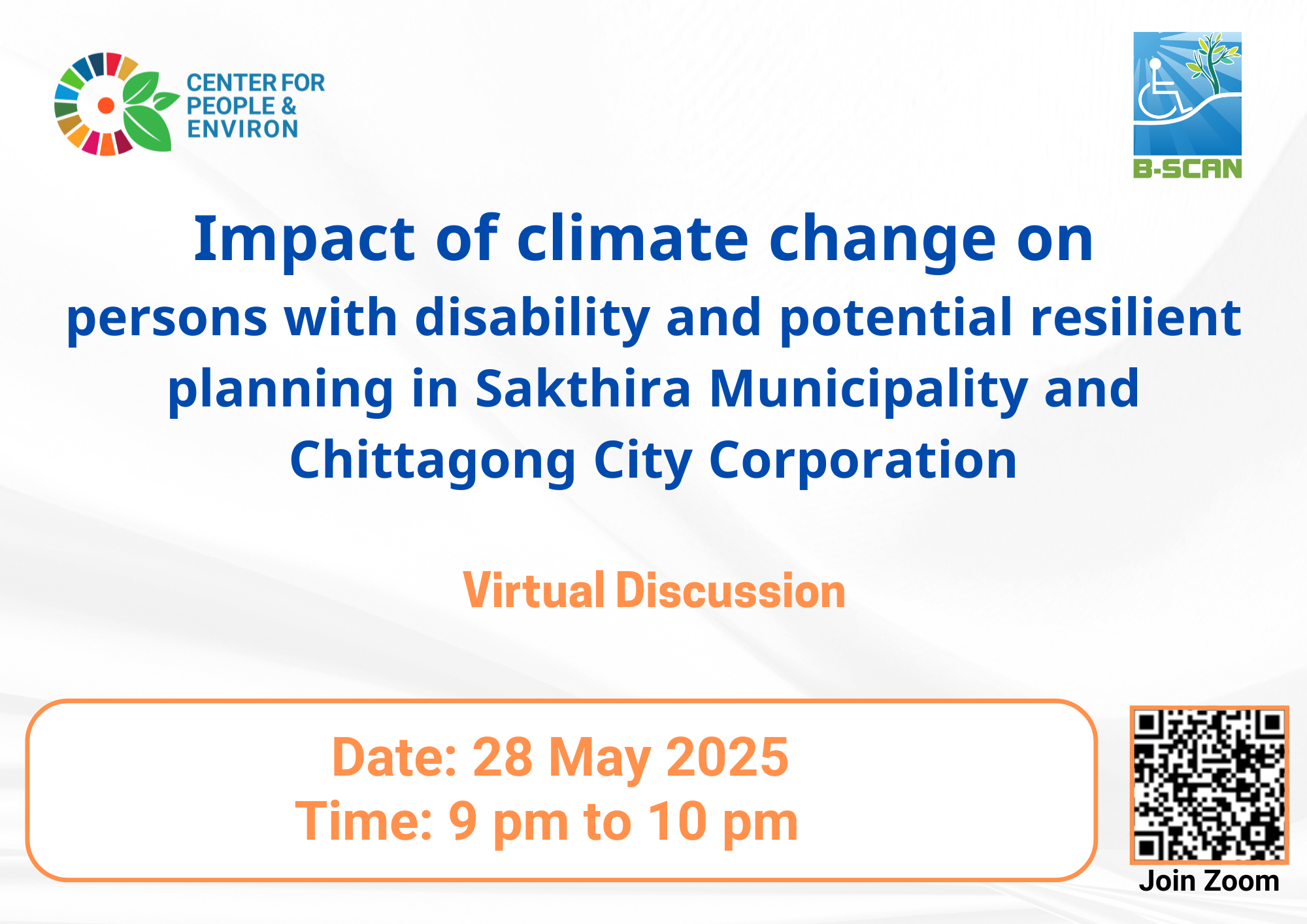 CENTER FOR PEOPLE & ENVIRON

B-SCAN

Impact of climate change on persons with disability and potential resilient planning in Sakthira Municipality and Chittagong City Corporation

Virtual Discussion

Date: 28 May 2025
Time: 9 pm to 10 pm

Join Zoom